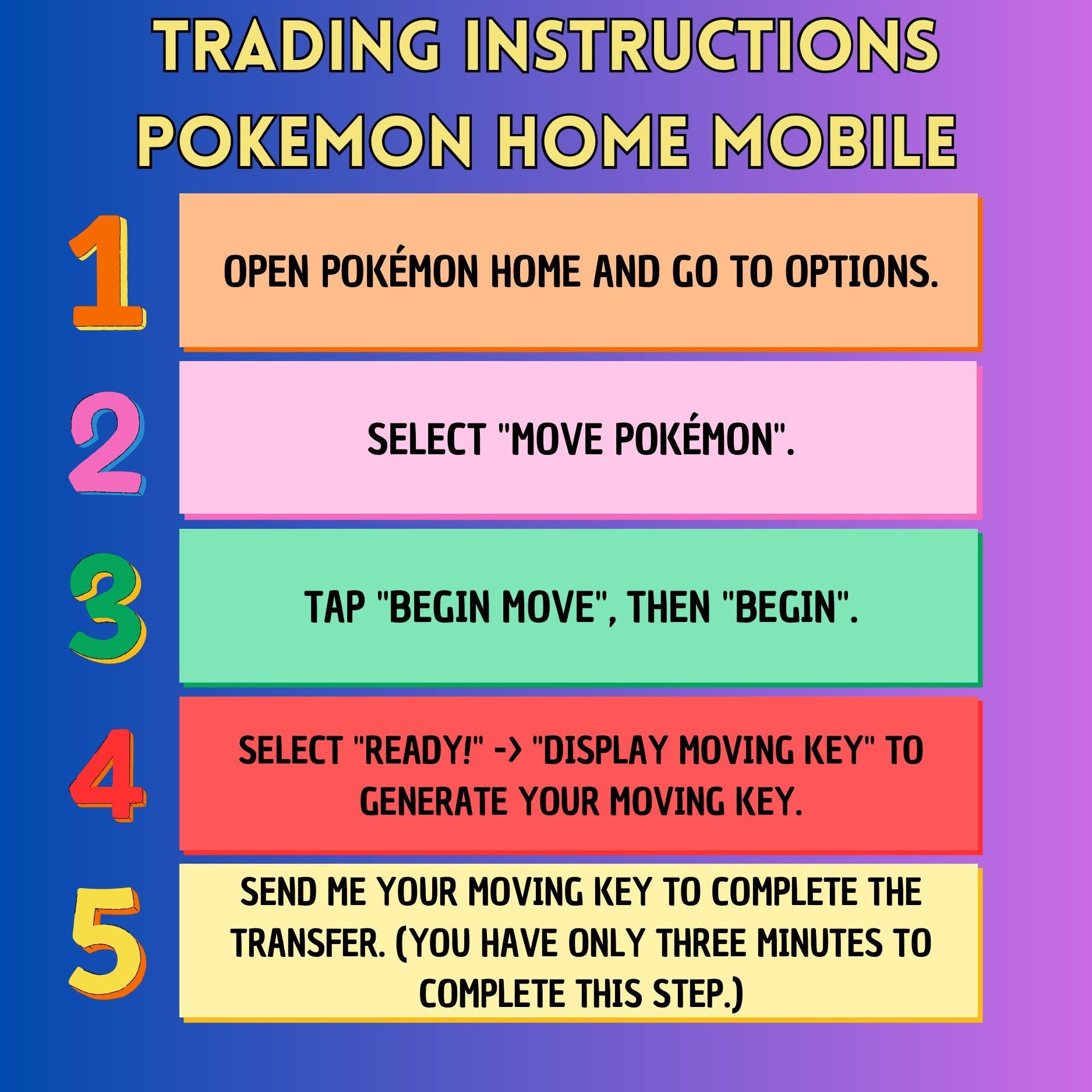 TRADING INSTRUCTIONS POKEMON HOME MOBILE

1

OPEN POKÉMON HOME AND GO TO OPTIONS.

2

SELECT "MOVE POKÉMON".

3

TAP "BEGIN MOVE", THEN "BEGIN".

4

SELECT "READY!" -> "DISPLAY MOVING KEY" TO GENERATE YOUR MOVING KEY.

5

SEND ME YOUR MOVING KEY TO COMPLETE THE TRANSFER. (YOU HAVE ONLY THREE MINUTES TO COMPLETE THIS STEP.)